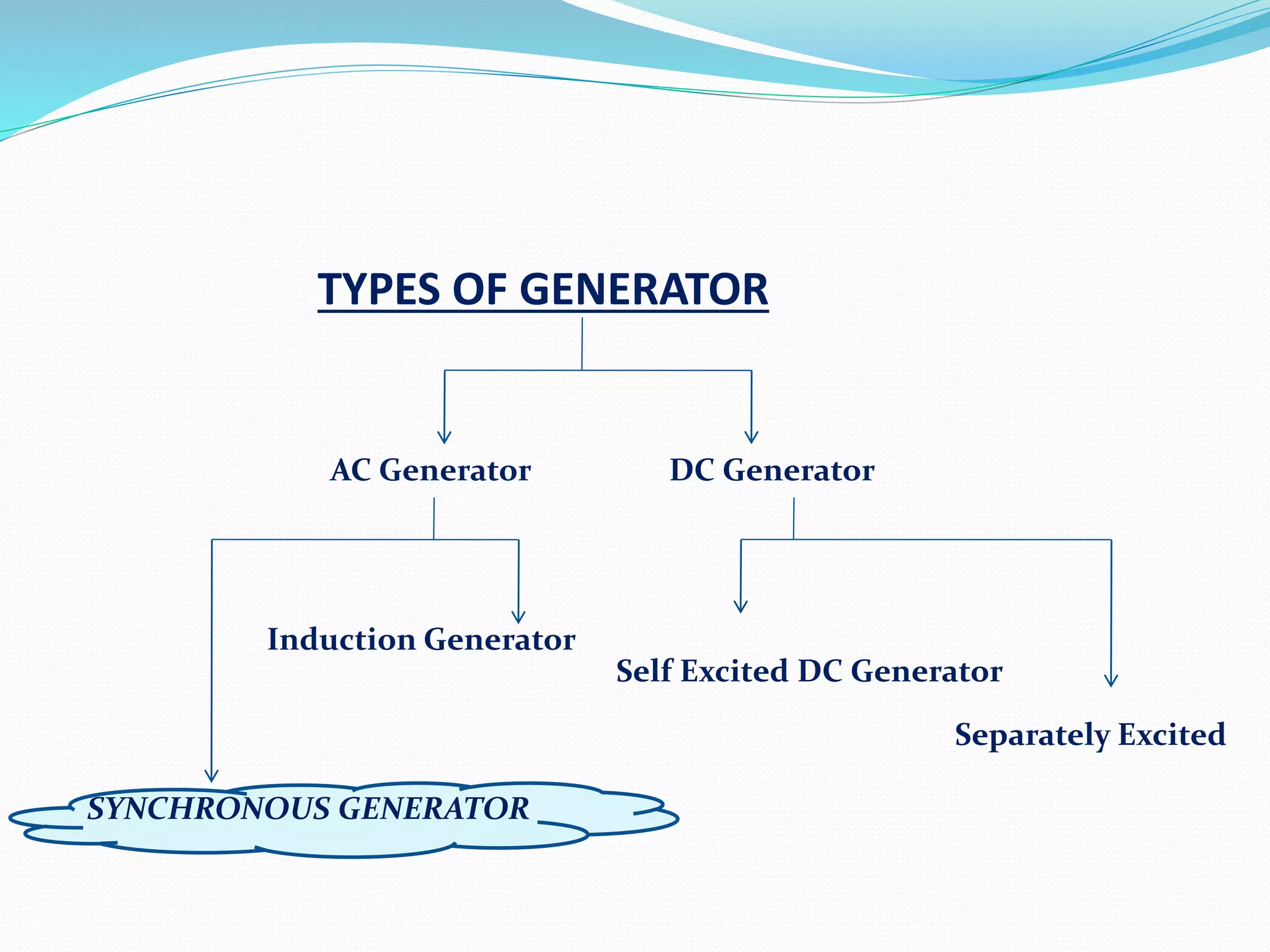 TYPES OF GENERATOR

AC Generator

DC Generator

Induction Generator

Self Excited DC Generator

Separately Excited

SYNCHRONOUS GENERATOR